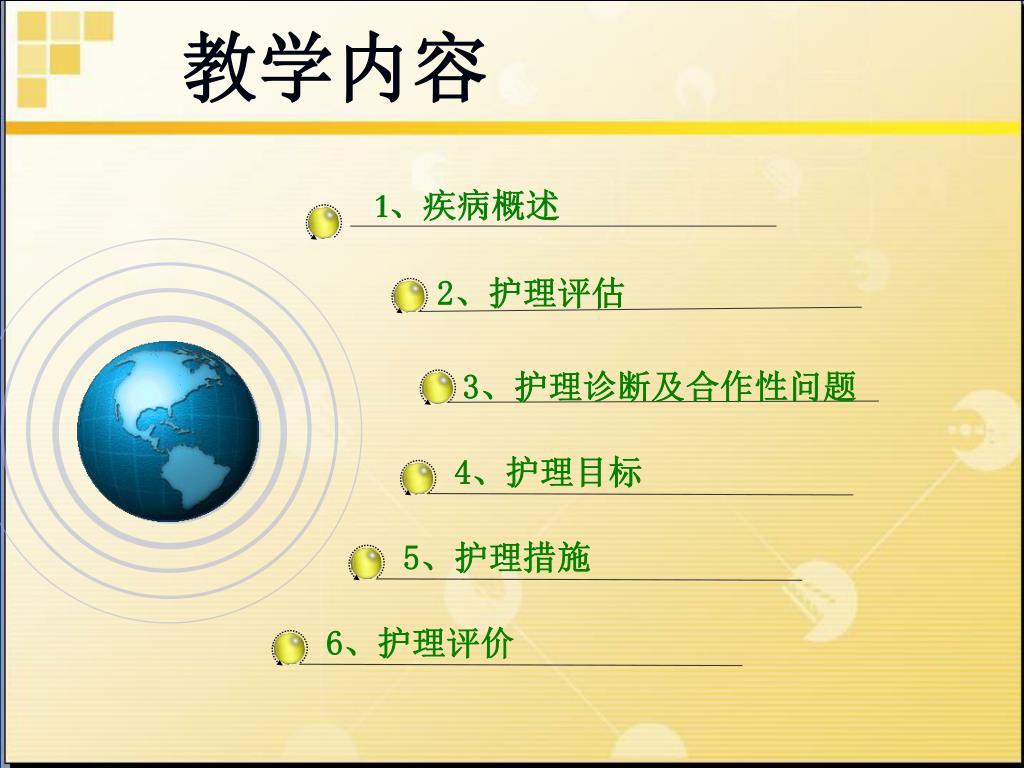 教学内容

1、疾病概述

2、护理评估

3、护理诊断及合作性问题

4、护理目标

5、护理措施

6、护理评价